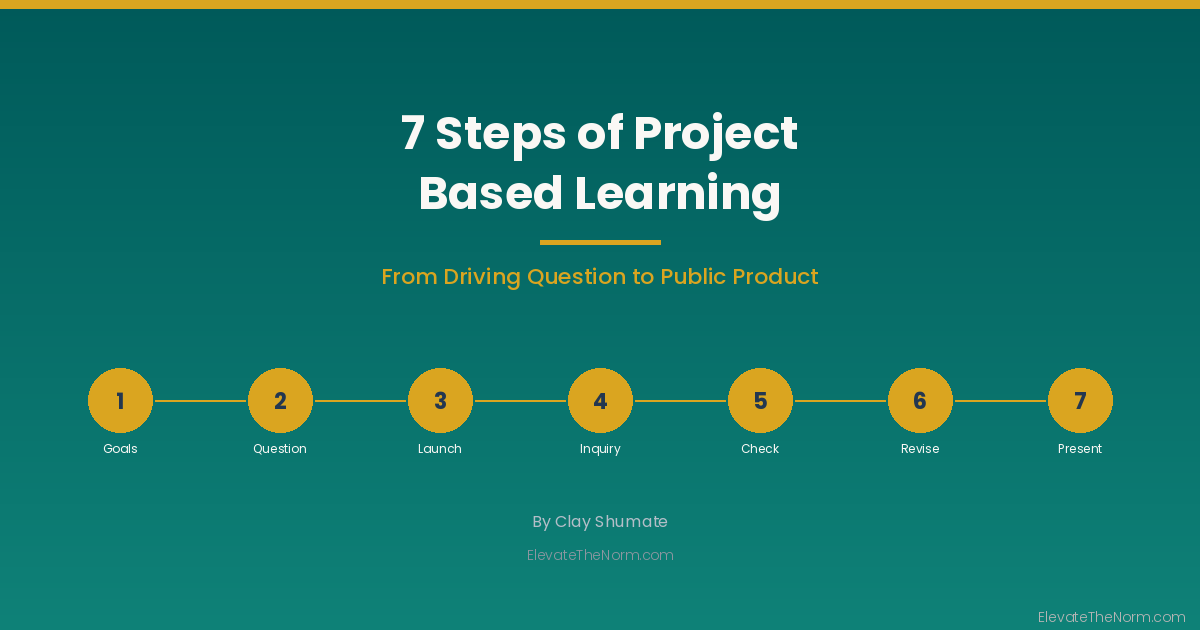 7 Steps of Project Based Learning

From Driving Question to Public Product

1
Goals

2
Question

3
Launch

4
Inquiry

5
Check

6
Revise

7
Present

By Clay Shumate

ElevateTheNorm.com

ElevateTheNorm.com